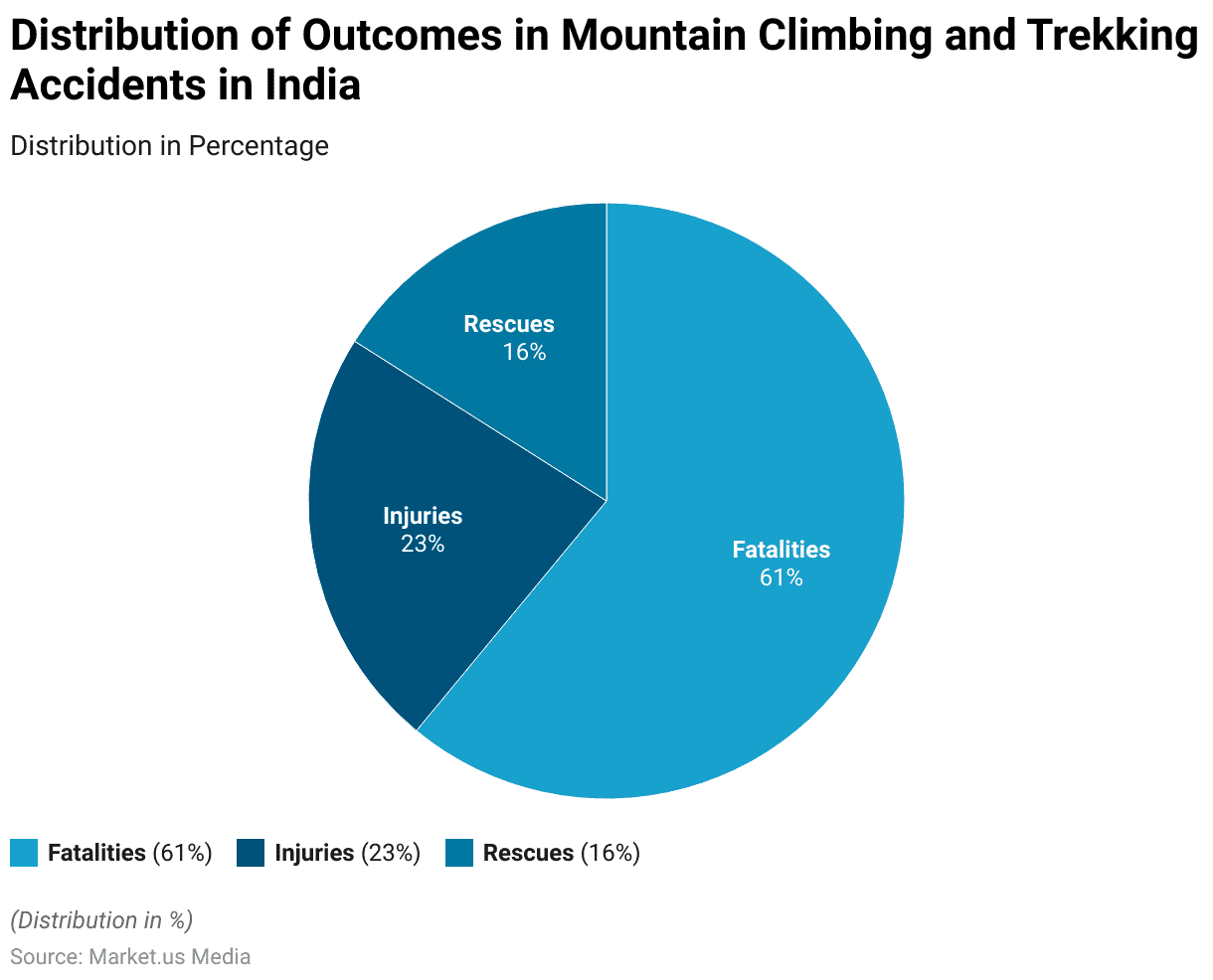 Distribution of Outcomes in Mountain Climbing and Trekking Accidents in India

Distribution in Percentage

Rescues
16%

Injuries
23%

Fatalities
61%

Fatalities (61%) Injuries (23%) Rescues (16%)

(Distribution in %)

Source: Market.us Media